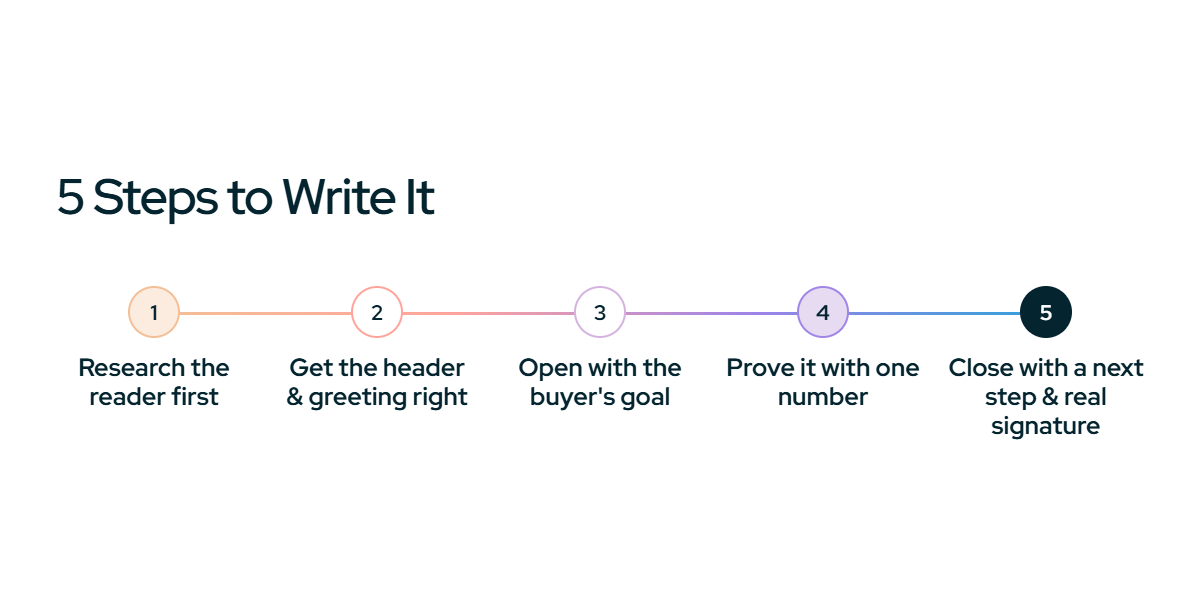 5 Steps to Write It

1
Research the reader first

2
Get the header & greeting right

3
Open with the buyer's goal

4
Prove it with one number

5
Close with a next step & real signature